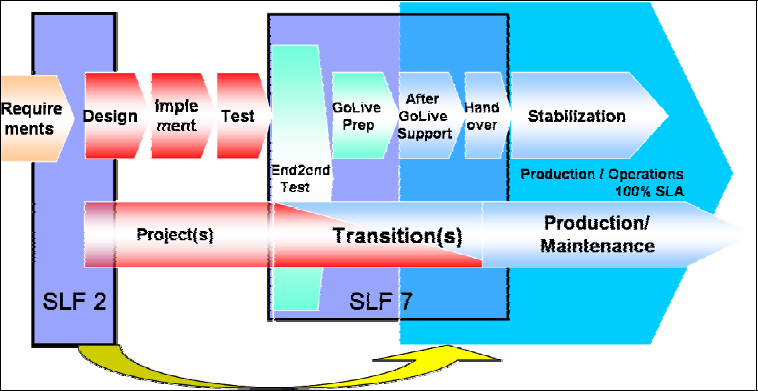 Requirements

Design

Implement

Test

End2end Test

GoLive Prep

After GoLive Support

Hand over

Stabilization

Production / Operations 100% SLA

Project(s)

Transition(s)

Production/ Maintenance

SLF 2

SLF 7